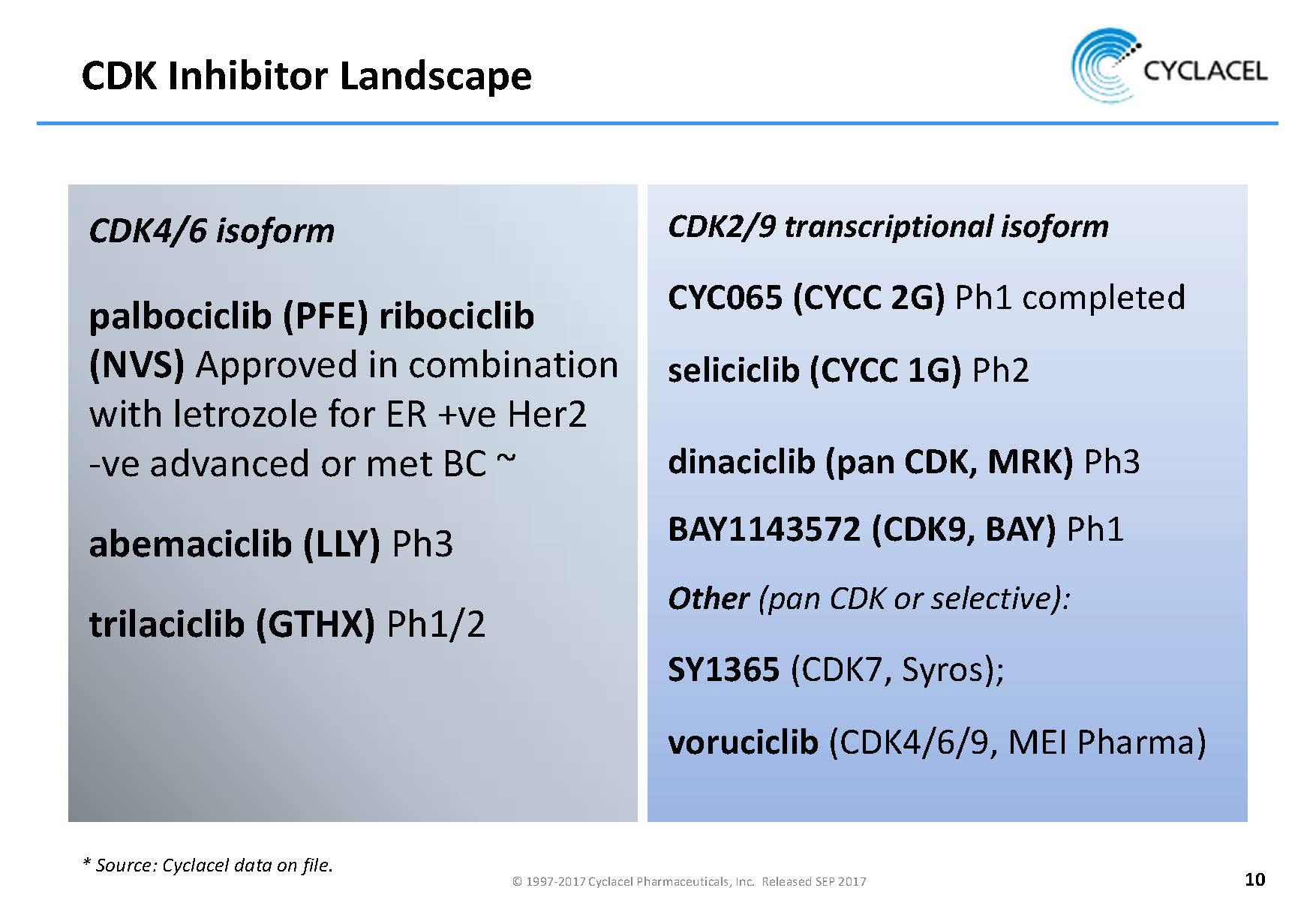 CDK Inhibitor Landscape

CYCLACEL

CDK4/6 isoform

palbociclib (PFE) ribociclib (NVS) Approved in combination with letrozole for ER +ve Her2 -ve advanced or met BC ~

abemaciclib (LLY) Ph3

trilaciclib (GTHX) Ph1/2

CDK2/9 transcriptional isoform

CYC065 (CYCC 2G) Ph1 completed

seliciclib (CYCC 1G) Ph2

dinaciclib (pan CDK, MRK) Ph3

BAY1143572 (CDK9, BAY) Ph1

Other (pan CDK or selective):

SY1365 (CDK7, Syros);

voruciclib (CDK4/6/9, MEI Pharma)

* Source: Cyclacel data on file.

© 1997-2017 Cyclacel Pharmaceuticals, Inc. Released SEP 2017

10